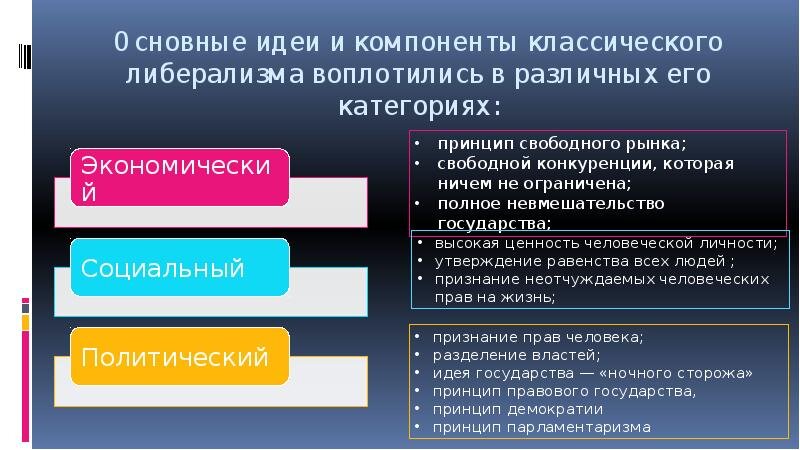 Основные идеи и компоненты классического либерализма воплотились в различных его категориях:

Экономический

• принцип свободного рынка;
• свободной конкуренции, которая ничем не ограничена;
• полное невмешательство государства;

Социальный

• высокая ценность человеческой личности;
• утверждение равенства всех людей ;
• признание неотчуждаемых человеческих прав на жизнь;

Политический

• признание прав человека;
• разделение властей;
• идея государства — «ночного сторожа»
• принцип правового государства,
• принцип демократии
• принцип парламентаризма